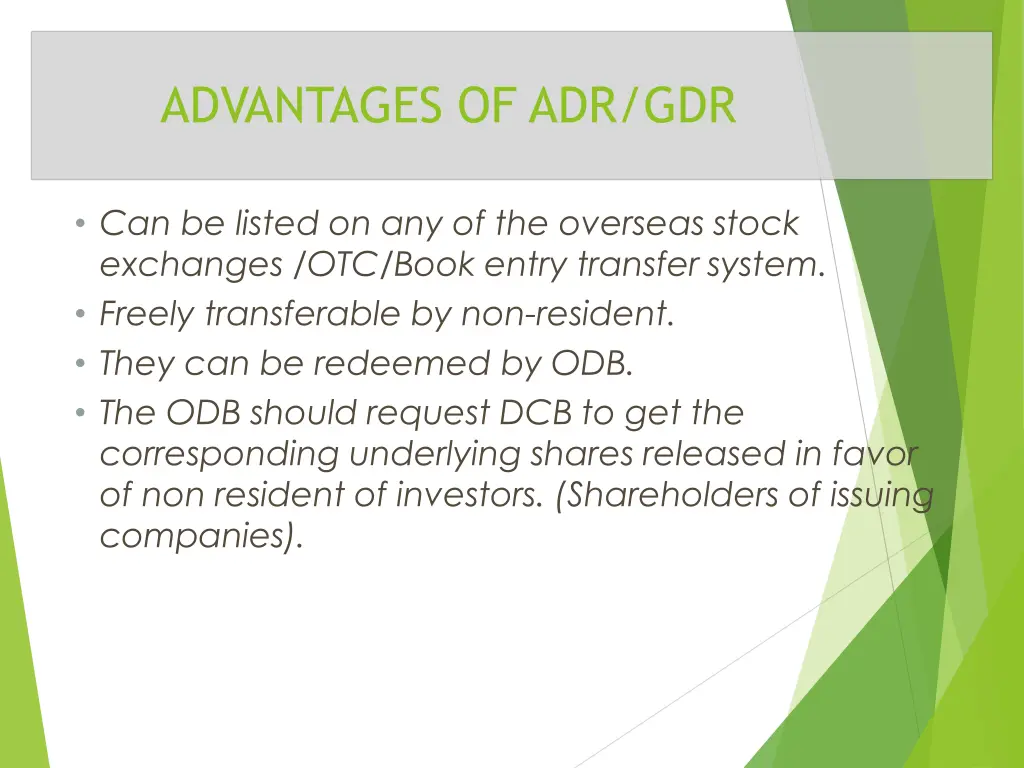 ADVANTAGES OF ADR/GDR

• Can be listed on any of the overseas stock exchanges /OTC/Book entry transfer system.
• Freely transferable by non-resident.
• They can be redeemed by ODB.
• The ODB should request DCB to get the corresponding underlying shares released in favor of non resident of investors. (Shareholders of issuing companies).